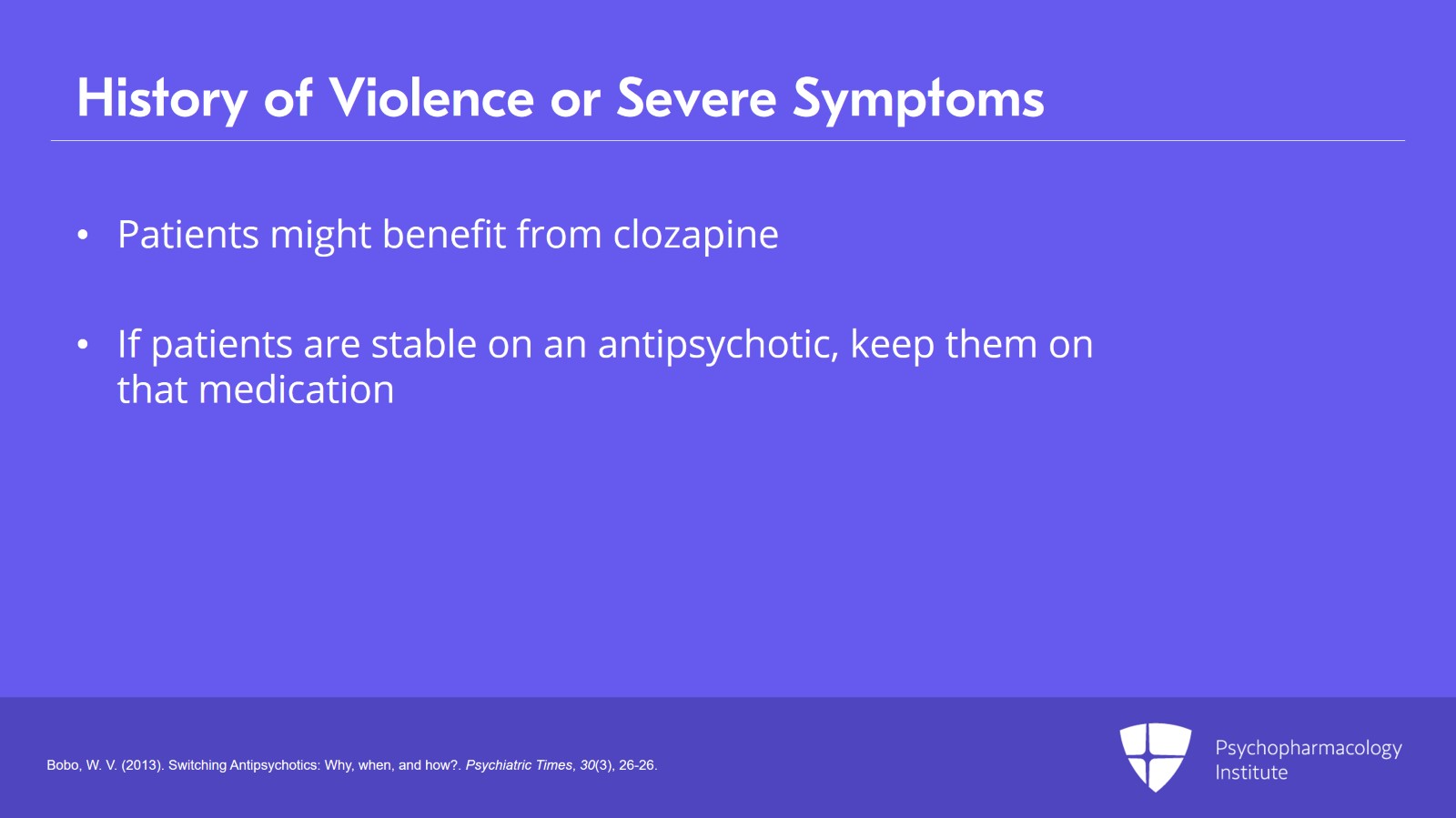 History of Violence or Severe Symptoms

• Patients might benefit from clozapine

• If patients are stable on an antipsychotic, keep them on that medication

Bobo, W. V. (2013). Switching Antipsychotics: Why, when, and how?. Psychiatric Times, 30(3), 26-26.

Psychopharmacology Institute